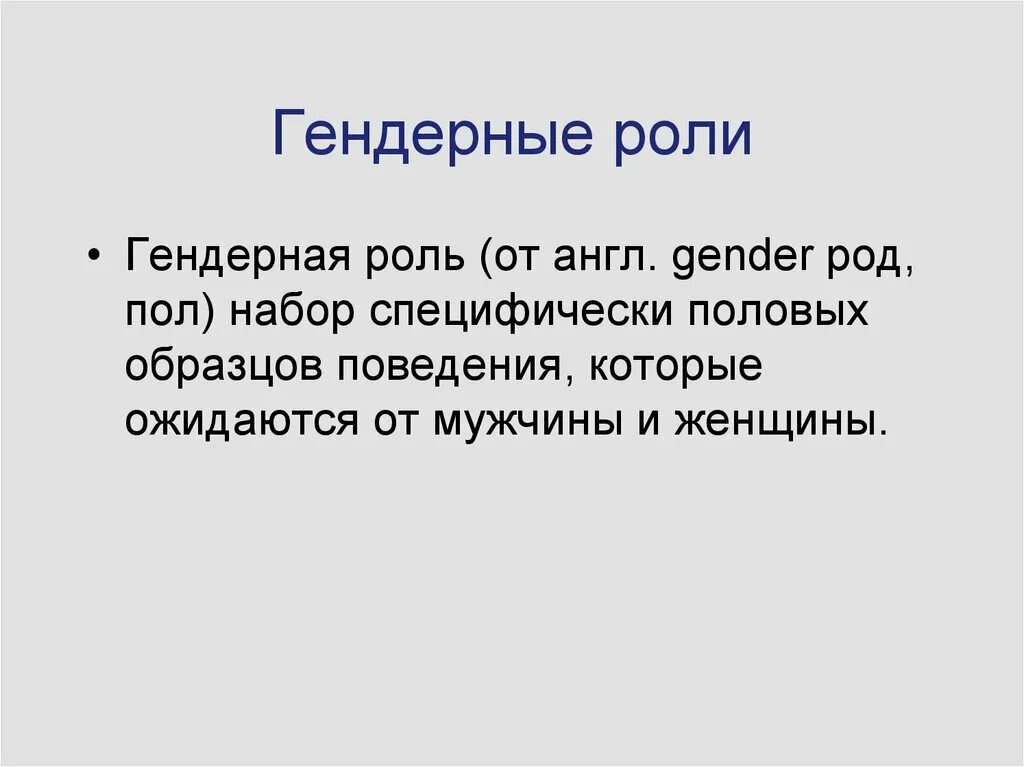 Гендерные роли

• Гендерная роль (от англ. gender род, пол) набор специфически половых образцов поведения, которые ожидаются от мужчины и женщины.